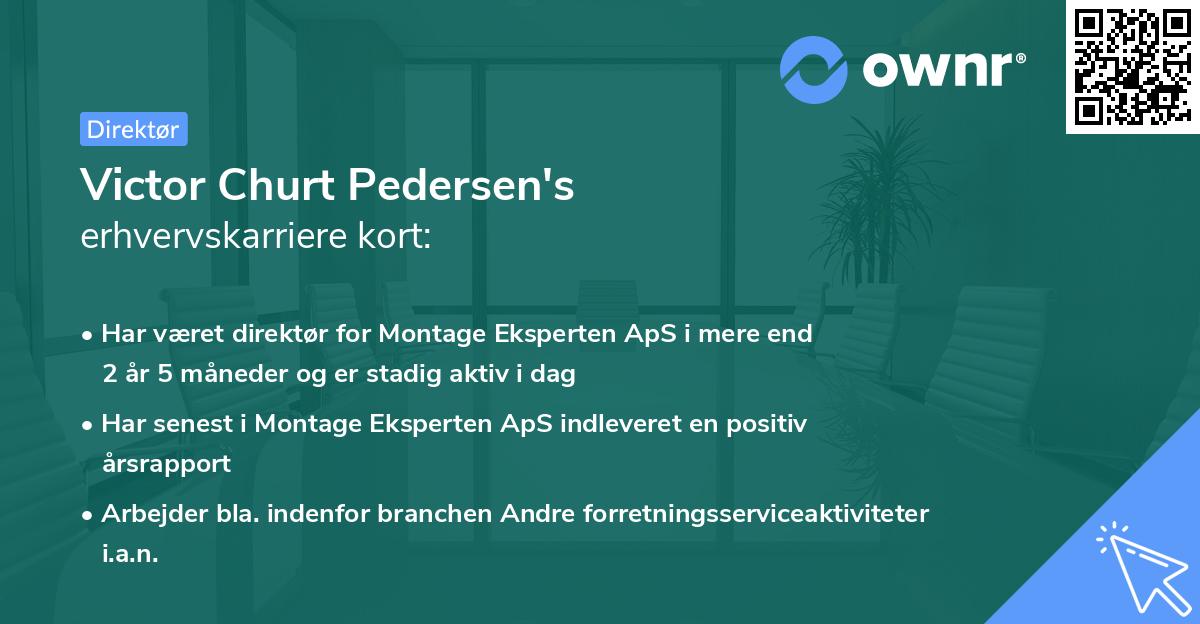 ownr®

Direktør

Victor Churt Pedersen's
erhvervskarriere kort:

• Har været direktør for Montage Eksperten ApS i mere end 2 år 5 måneder og er stadig aktiv i dag

• Har senest i Montage Eksperten ApS indleveret en positiv årsrapport

• Arbejder bla. indenfor branchen Andre forretningsserviceaktiviteter i.a.n.